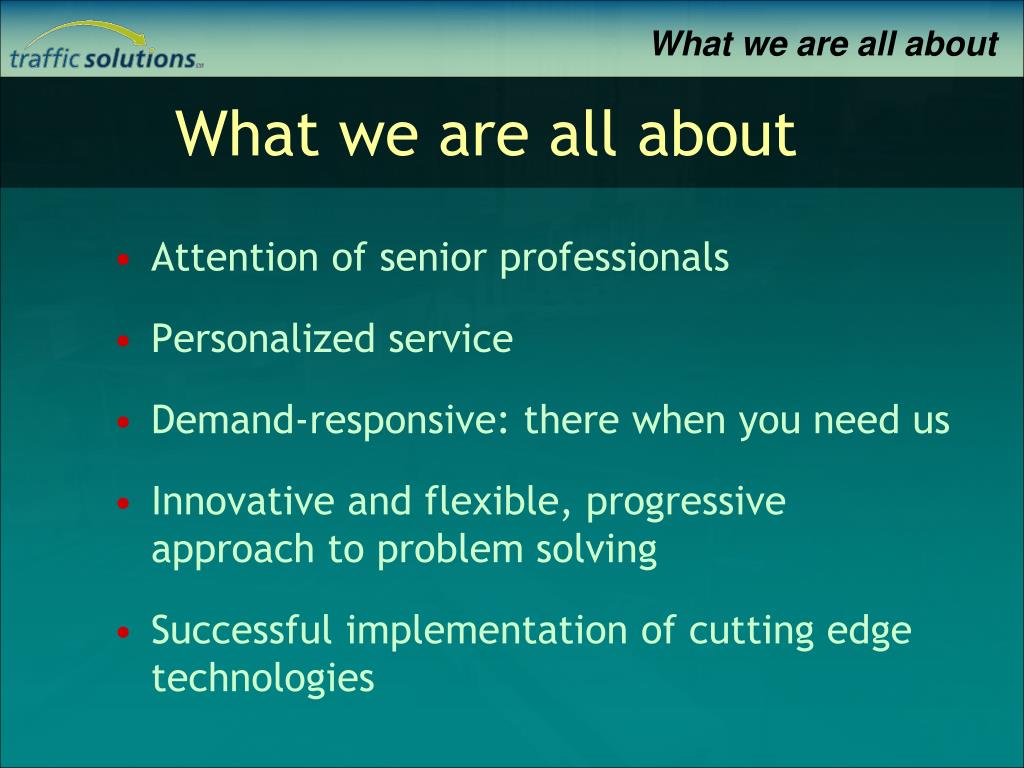 traffic solutions

What we are all about

What we are all about

• Attention of senior professionals
• Personalized service
• Demand-responsive: there when you need us
• Innovative and flexible, progressive approach to problem solving
• Successful implementation of cutting edge technologies